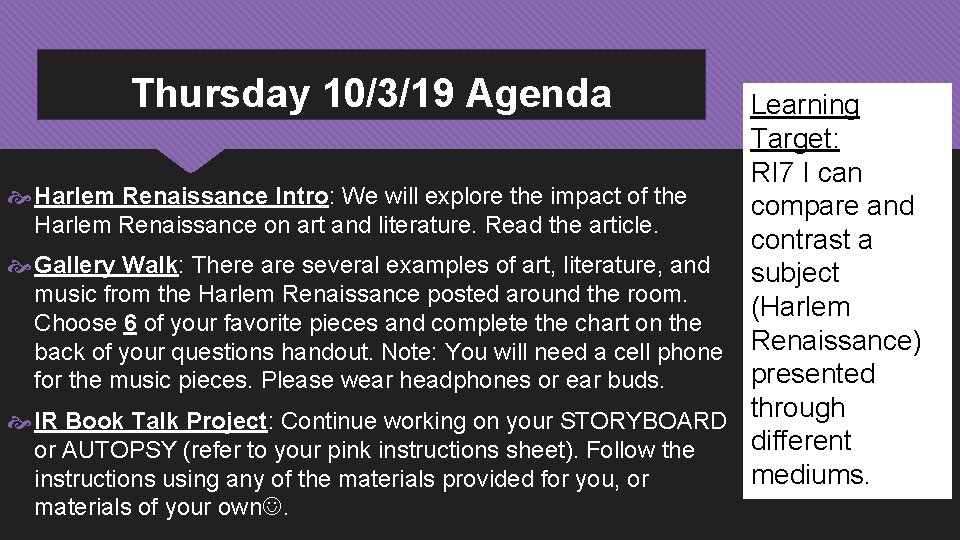 Thursday 10/3/19 Agenda

Harlem Renaissance Intro: We will explore the impact of the Harlem Renaissance on art and literature. Read the article.

Gallery Walk: There are several examples of art, literature, and music from the Harlem Renaissance posted around the room. Choose 6 of your favorite pieces and complete the chart on the back of your questions handout. Note: You will need a cell phone for the music pieces. Please wear headphones or ear buds.

IR Book Talk Project: Continue working on your STORYBOARD or AUTOPSY (refer to your pink instructions sheet). Follow the instructions using any of the materials provided for you, or materials of your own☺.

Learning Target:
RI7 I can compare and contrast a subject (Harlem Renaissance) presented through different mediums.